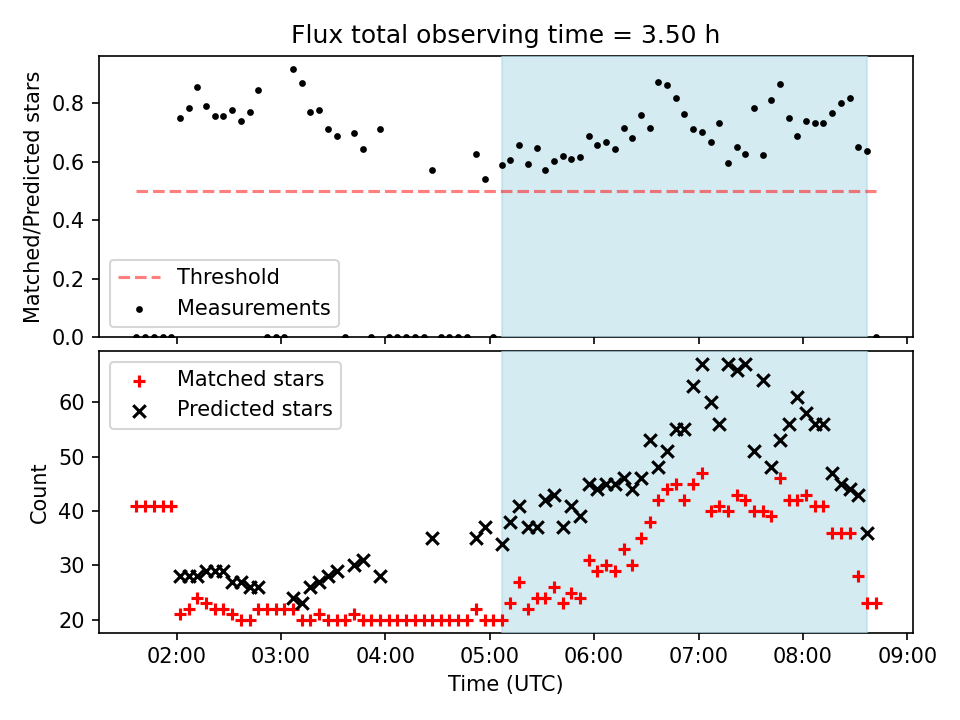 Flux total observing time = 3.50 h

Matched/Predicted stars

0.8
0.6
0.4
0.2
0.0

Threshold
Measurements

Matched stars
Predicted stars

Count

60
50
40
30
20

02:00 03:00 04:00 05:00 06:00 07:00 08:00 09:00
Time (UTC)